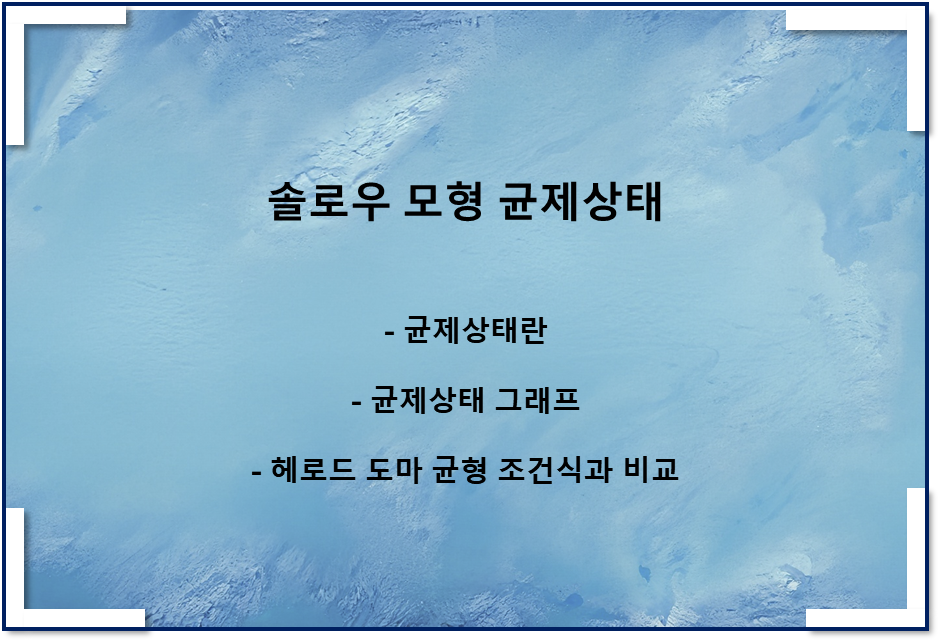 솔로우 모형 균제상태

- 균제상태란

- 균제상태 그래프

- 헤로드 도마 균형 조건식과 비교